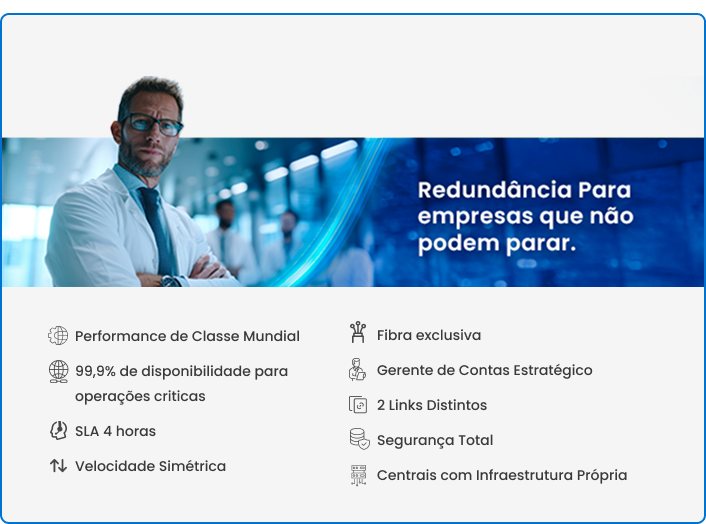 Redundância Para empresas que não podem parar.

Performance de Classe Mundial

99,9% de disponibilidade para operações criticas

SLA 4 horas

Velocidade Simétrica

Fibra exclusiva

Gerente de Contas Estratégico

2 Links Distintos

Segurança Total

Centrais com Infraestrutura Própria